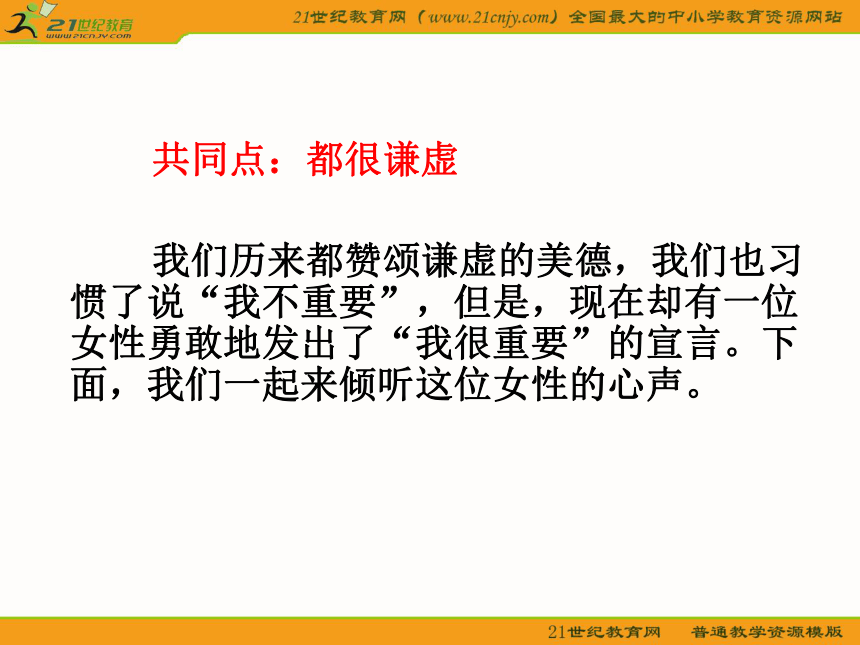 21世纪教育
www.21cnjy.com

21世纪教育网（www.21cnjy.com）全国最大的中小学教育资源网站

共同点：都很谦虚

我们历来都赞颂谦虚的美德，我们也习惯了说“我不重要”，但是，现在却有一位女性勇敢地发出了“我很重要”的宣言。下面，我们一起来倾听这位女性的心声。

21世纪教育网　普通教学资源模版